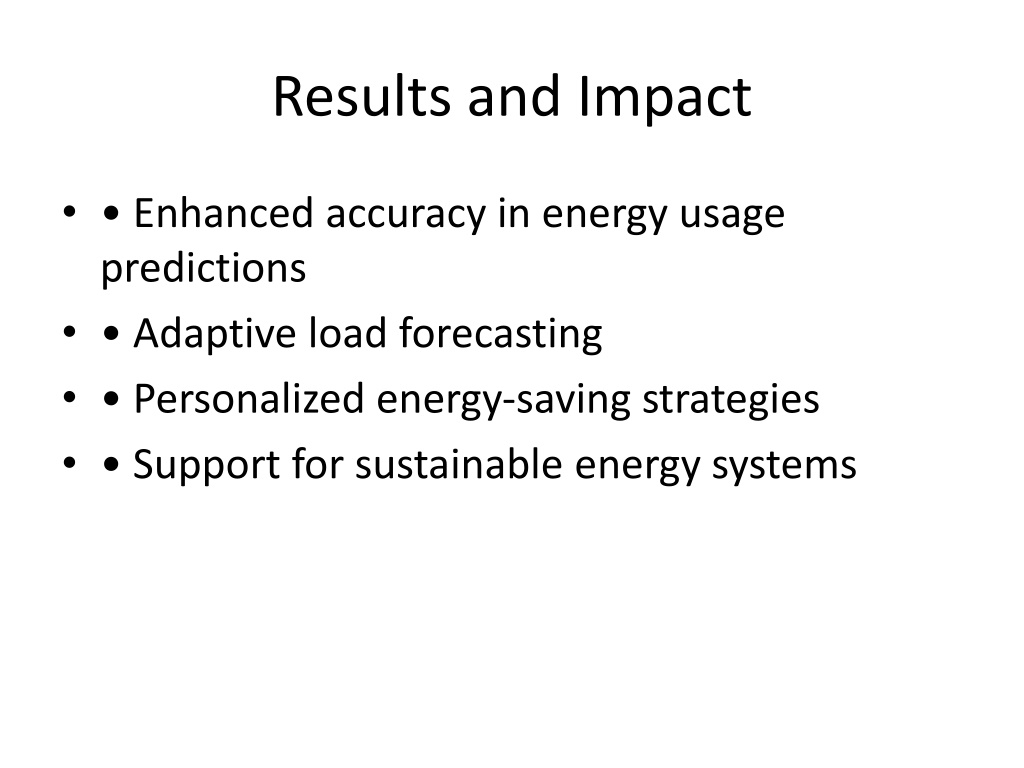 Results and Impact

• • Enhanced accuracy in energy usage predictions
• • Adaptive load forecasting
• • Personalized energy-saving strategies
• • Support for sustainable energy systems